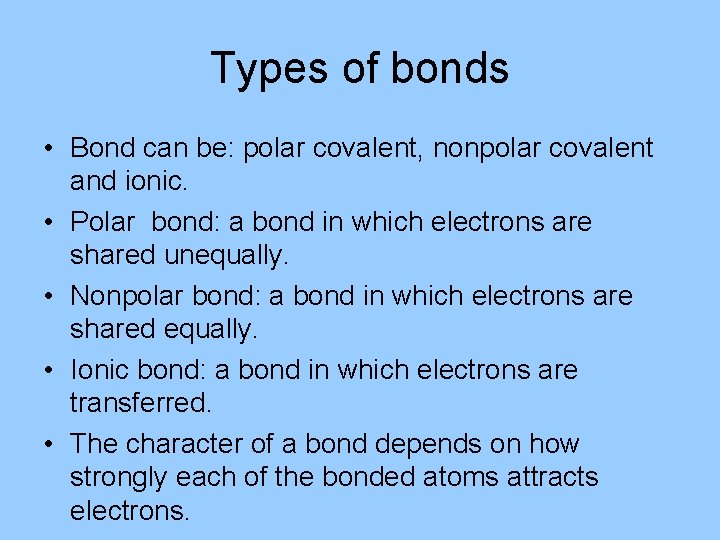 Types of bonds

• Bond can be: polar covalent, nonpolar covalent and ionic.

• Polar bond: a bond in which electrons are shared unequally.

• Nonpolar bond: a bond in which electrons are shared equally.

• Ionic bond: a bond in which electrons are transferred.

• The character of a bond depends on how strongly each of the bonded atoms attracts electrons.